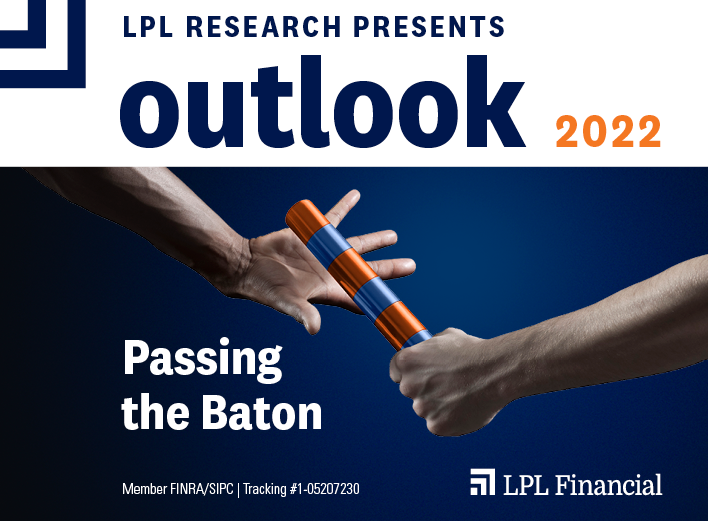 LPL RESEARCH PRESENTS
outlook 2022

Passing the Baton

Member FINRA/SIPC | Tracking #1-05207230

LPL Financial